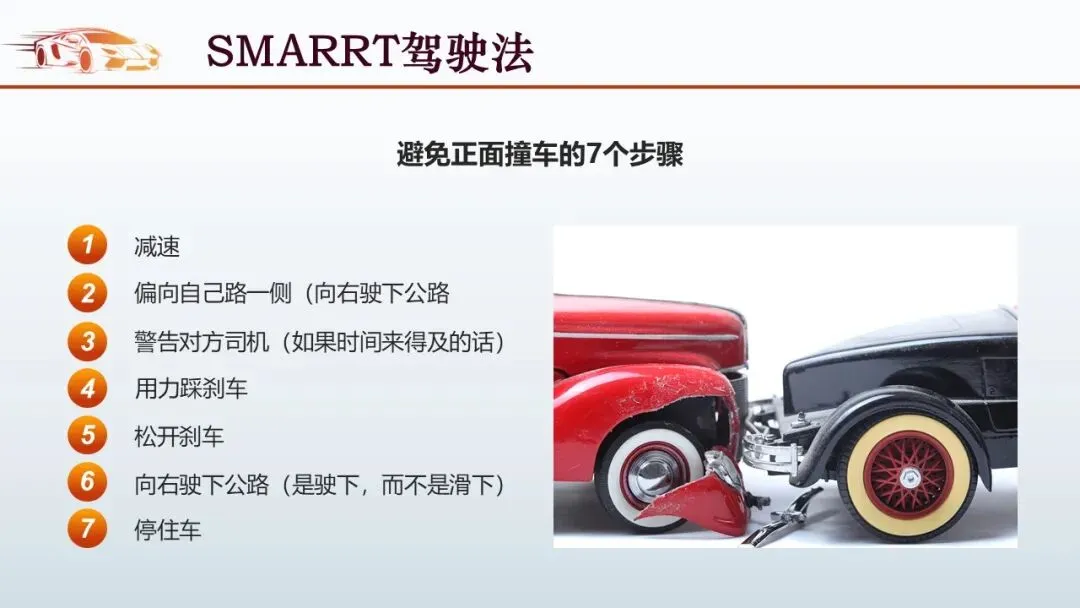 SMARRT驾驶法

避免正面撞车的7个步骤

1 减速
2 偏向自己路一侧（向右驶下公路
3 警告对方司机（如果时间来得及的话）
4 用力踩刹车
5 松开刹车
6 向右驶下公路（是驶下，而不是滑下）
7 停住车